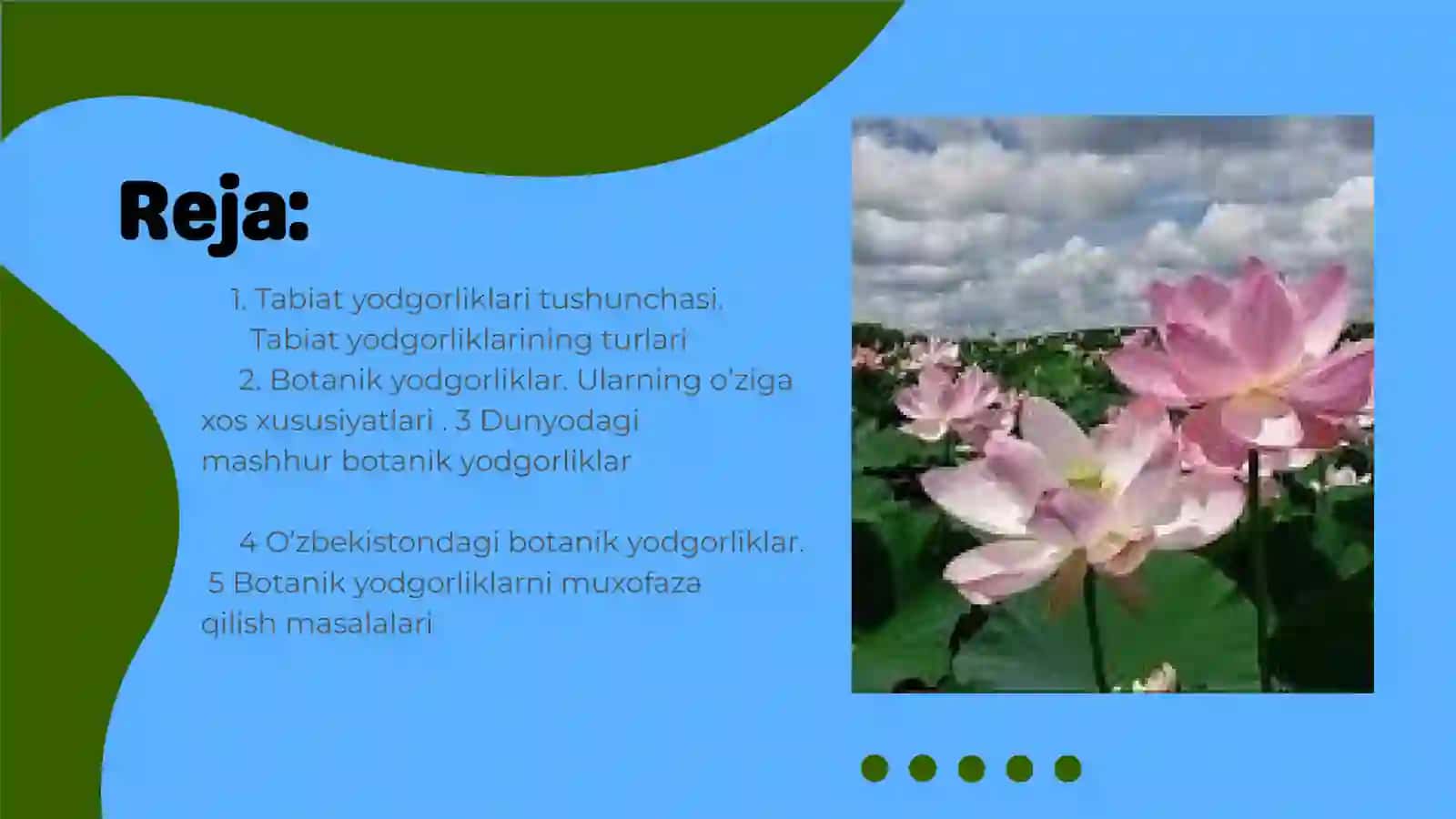 Reja:

1. Tabiat yodgorliklari tushunchasi. Tabiat yodgorliklarining turlari
2. Botanik yodgorliklar. Ularning o'ziga xos xususiyatlari . 3 Dunyodagi mashhur botanik yodgorliklar

4 O'zbekistondagi botanik yodgorliklar.
5 Botanik yodgorliklarni muxofaza qilish masalalari